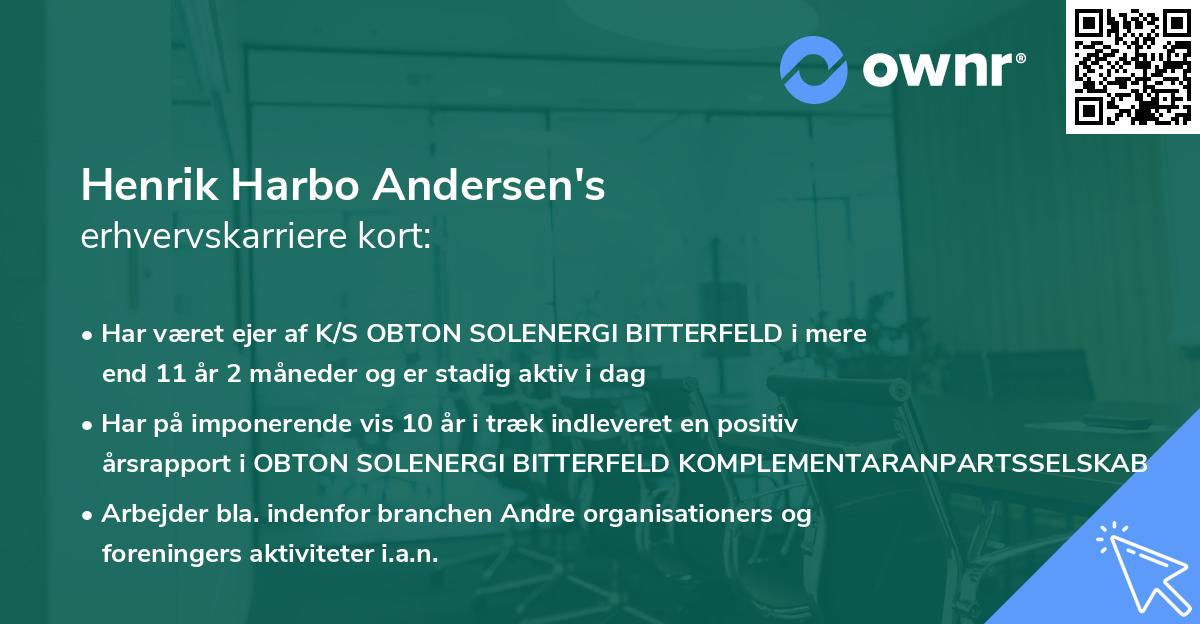 ownr®

Henrik Harbo Andersen's
erhvervskarriere kort:

• Har været ejer af K/S OBTON SOLENERGI BITTERFELD i mere end 11 år 2 måneder og er stadig aktiv i dag

• Har på imponerende vis 10 år i træk indleveret en positiv årsrapport i OBTON SOLENERGI BITTERFELD KOMPLEMENTARANPARTSSELSKAB

• Arbejder bla. indenfor branchen Andre organisationers og foreningers aktiviteter i.a.n.